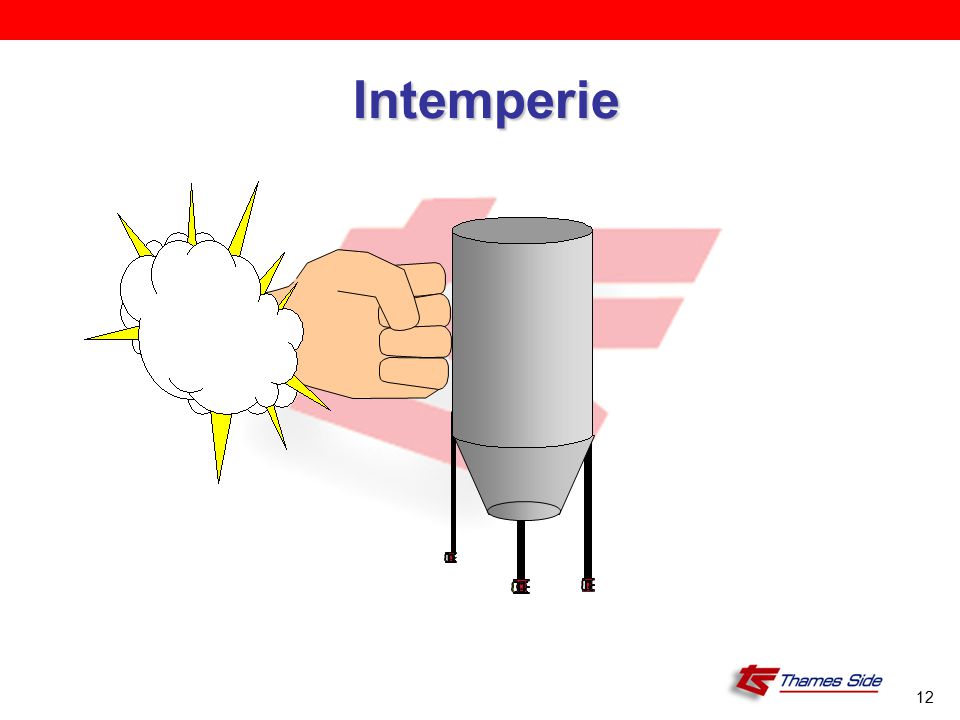 Intemperie

Thames Side

12